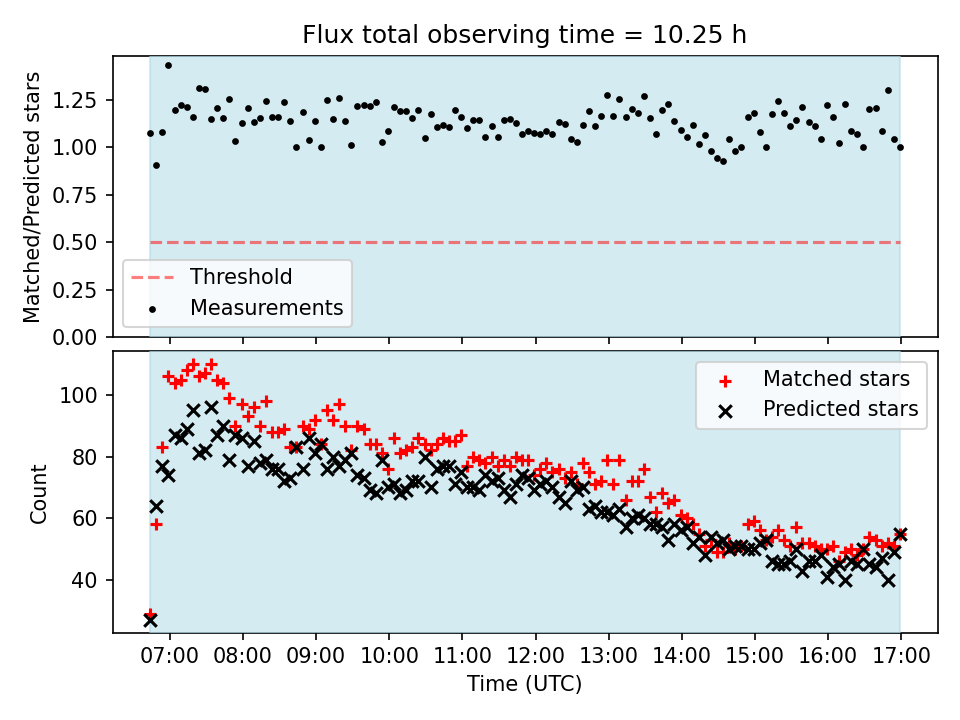 Flux total observing time = 10.25 h

Matched/Predicted stars

1.25
1.00
0.75
0.50
0.25
0.00

Threshold
Measurements

Count

100
80
60
40

Matched stars
Predicted stars

07:00 08:00 09:00 10:00 11:00 12:00 13:00 14:00 15:00 16:00 17:00

Time (UTC)